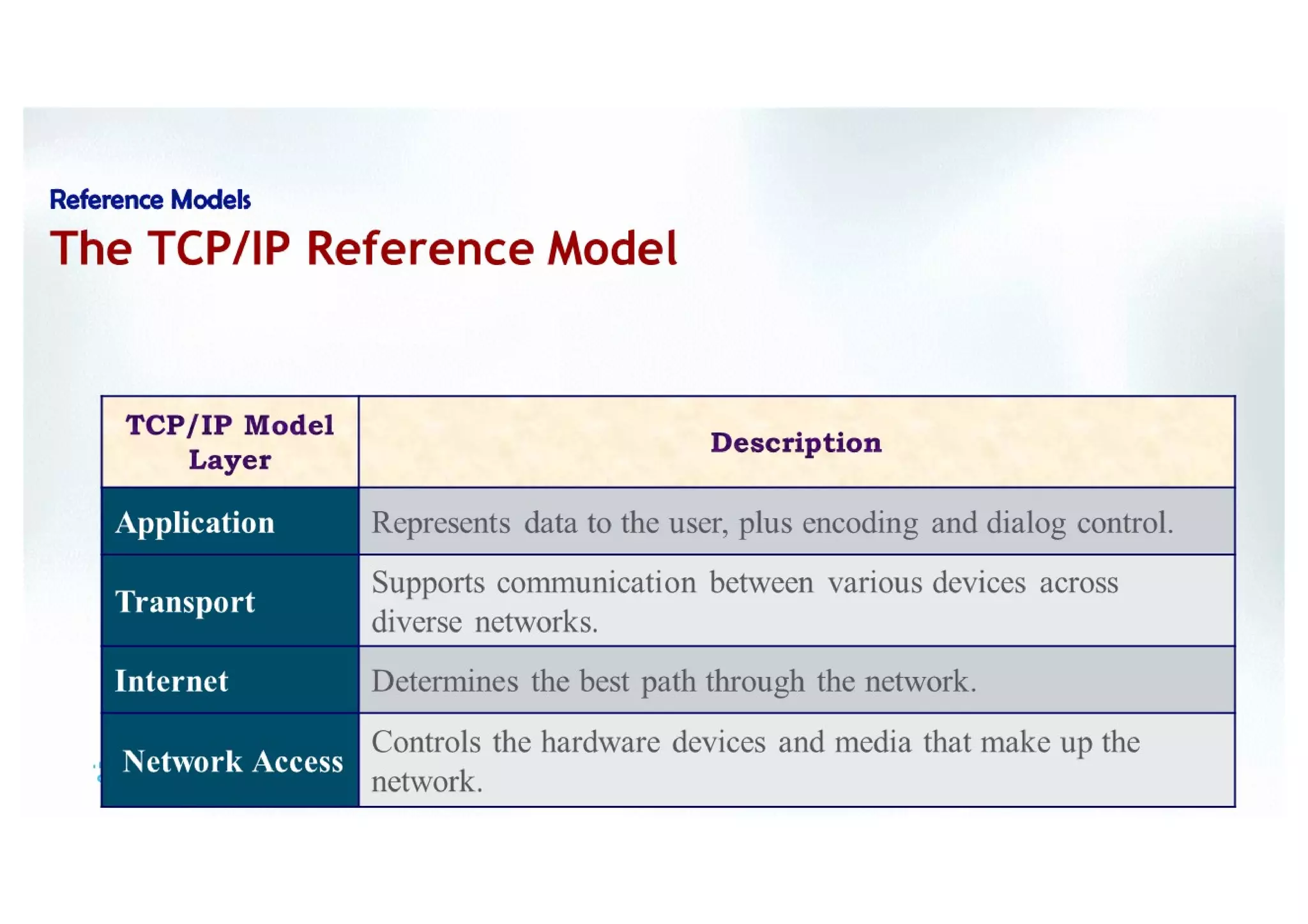 Reference Models

The TCP/IP Reference Model

| TCP/IP Model Layer | Description |
|---|---|
| Application | Represents data to the user, plus encoding and dialog control. |
| Transport | Supports communication between various devices across diverse networks. |
| Internet | Determines the best path through the network. |
| Network Access | Controls the hardware devices and media that make up the network. |